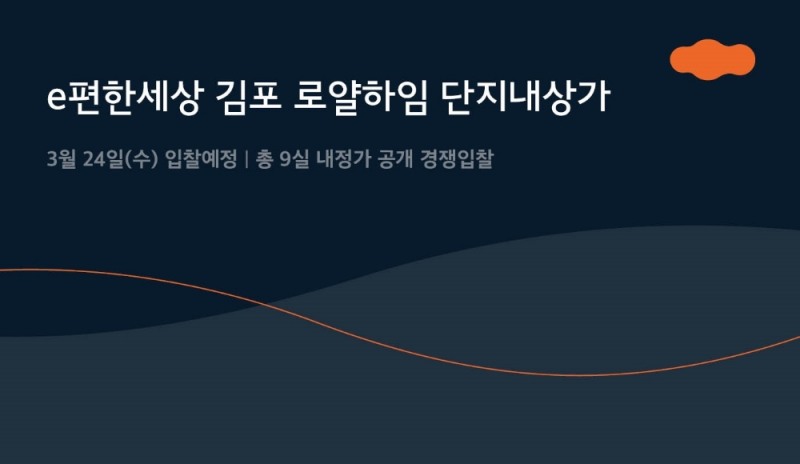 e편한세상 김포 로얄하임 단지내상가

3월 24일(수) 입찰예정 | 총 9실 내정가 공개 경쟁입찰